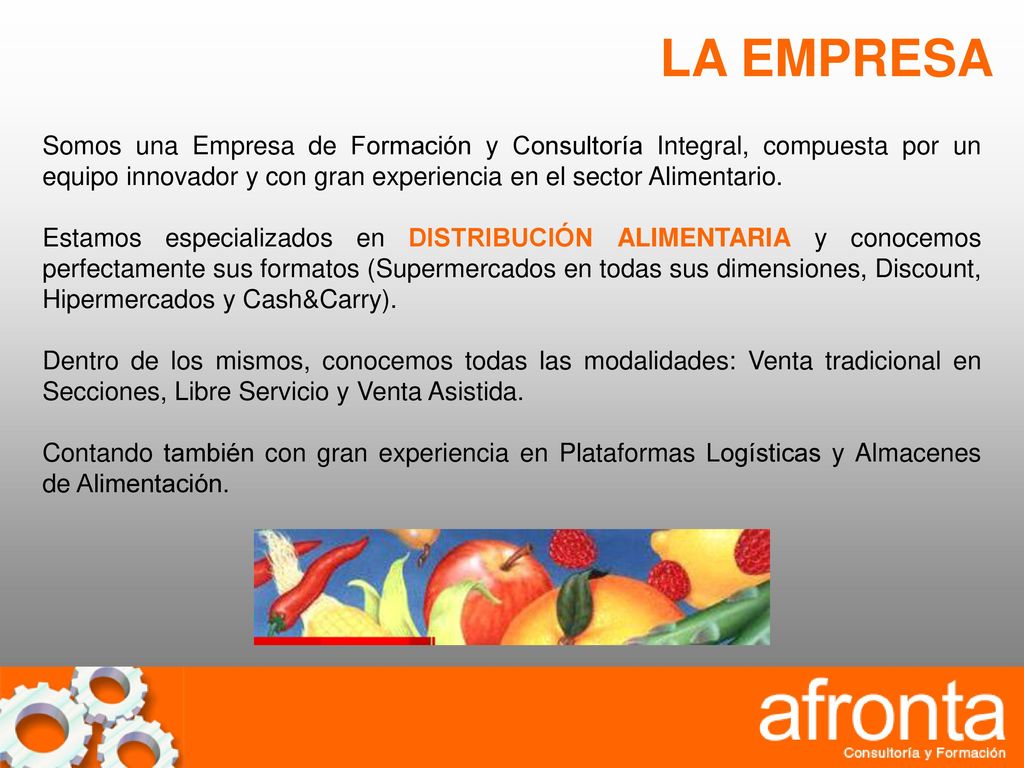 LA EMPRESA

Somos una Empresa de Formación y Consultoría Integral, compuesta por un equipo innovador y con gran experiencia en el sector Alimentario.

Estamos especializados en DISTRIBUCIÓN ALIMENTARIA y conocemos perfectamente sus formatos (Supermercados en todas sus dimensiones, Discount, Hipermercados y Cash&Carry).

Dentro de los mismos, conocemos todas las modalidades: Venta tradicional en Secciones, Libre Servicio y Venta Asistida.

Contando también con gran experiencia en Plataformas Logísticas y Almacenes de Alimentación.

afronta
Consultoría y Formación